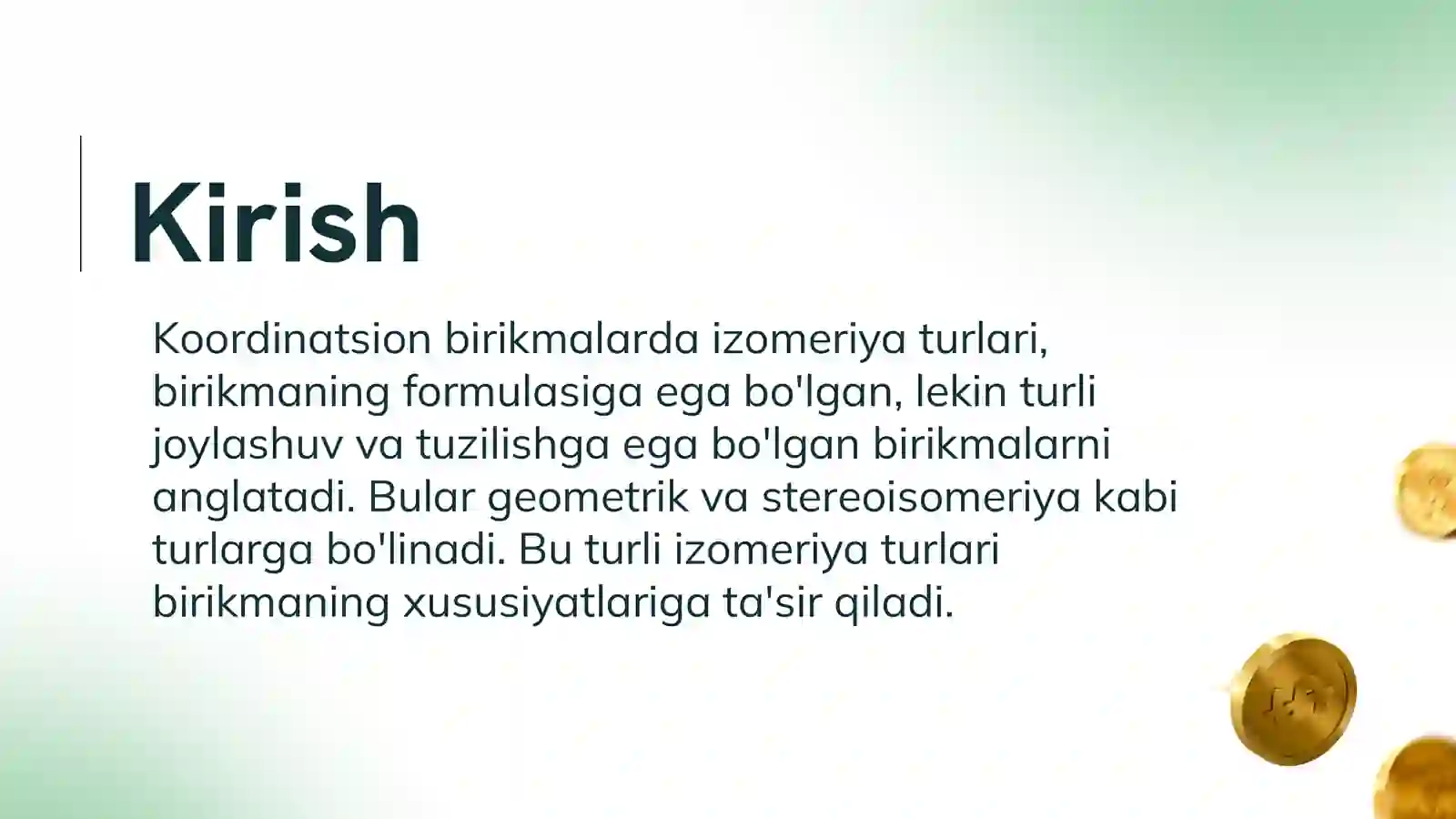 Kirish

Koordinatsion birikmalarda izomeriya turlari, birikmaning formulasiga ega bo'lgan, lekin turli joylashuv va tuzilishga ega bo'lgan birikmalarni anglatadi. Bular geometrik va stereoisomeriya kabi turlarga bo'linadi. Bu turli izomeriya turlari birikmaning xususiyatlariga ta'sir qiladi.